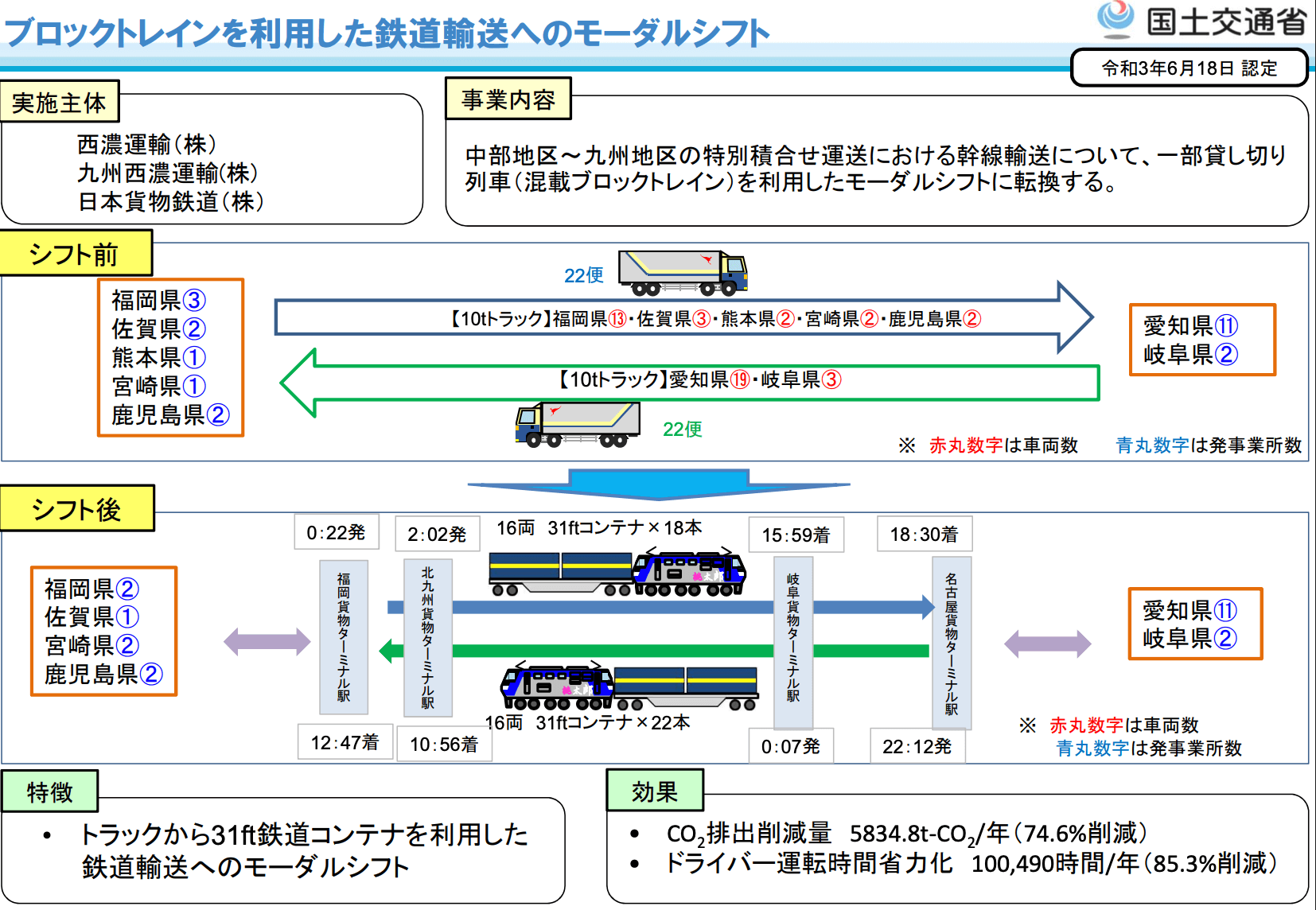 ブロックトレインを利用した鉄道輸送へのモーダルシフト

国土交通省

令和3年6月18日 認定

実施主体

西濃運輸(株)
九州西濃運輸(株)
日本貨物鉄道(株)

事業内容

中部地区～九州地区の特別積合せ運送における幹線輸送について、一部貸し切り列車(混載ブロックトレイン)を利用したモーダルシフトに転換する。

シフト前

福岡県③
佐賀県②
熊本県①
宮崎県①
鹿児島県②

22便

【10tトラック】福岡県⑬・佐賀県③・熊本県②・宮崎県②・鹿児島県②

【10tトラック】愛知県⑲・岐阜県③

22便

愛知県⑪
岐阜県②

※ 赤丸数字は車両数 青丸数字は発事業所数

シフト後

福岡県②
佐賀県①
宮崎県②
鹿児島県②

0:22発

2:02発

16両 31ftコンテナ×18本

15:59着

18:30着

福岡貨物ターミナル駅

北九州貨物ターミナル駅

岐阜貨物ターミナル駅

名古屋貨物ターミナル駅

16両 31ftコンテナ×22本

12:47着

10:56着

0:07発

22:12発

愛知県⑪
岐阜県②

※ 赤丸数字は車両数
青丸数字は発事業所数

特徴

• トラックから31ft鉄道コンテナを利用した鉄道輸送へのモーダルシフト

効果

• $CO_2$排出削減量 5834.8t-$CO_2$/年(74.6%削減)
• ドライバー運転時間省力化 100,490時間/年(85.3%削減)